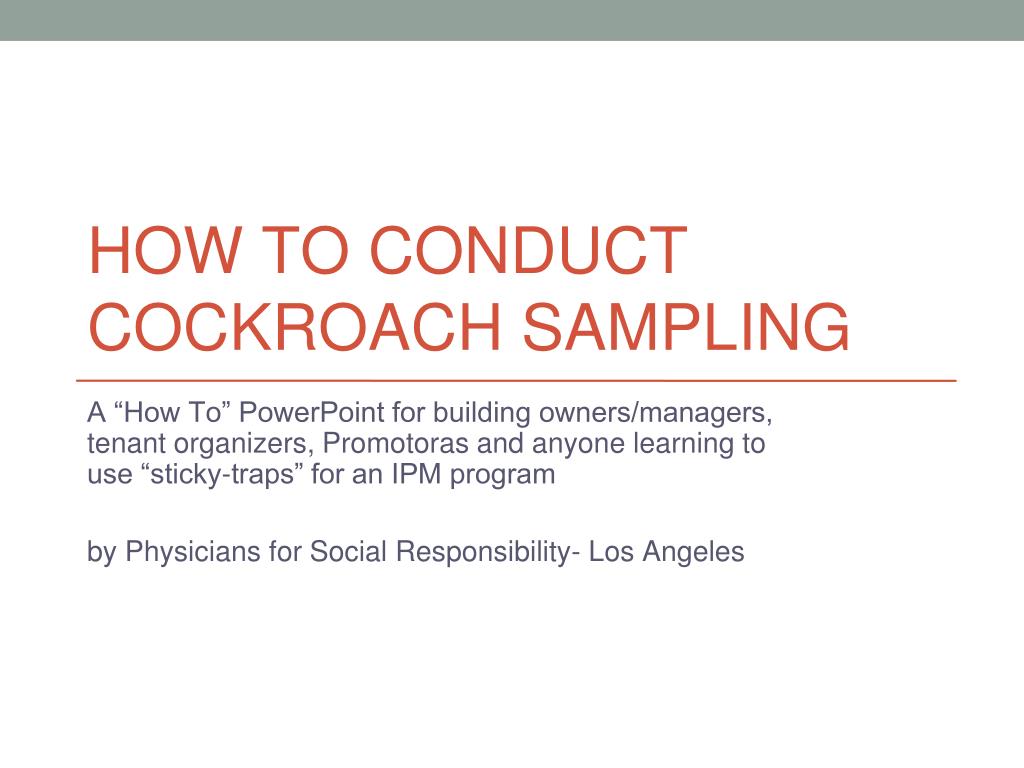 HOW TO CONDUCT COCKROACH SAMPLING

A “How To” PowerPoint for building owners/managers, tenant organizers, Promotoras and anyone learning to use “sticky-traps” for an IPM program

by Physicians for Social Responsibility- Los Angeles